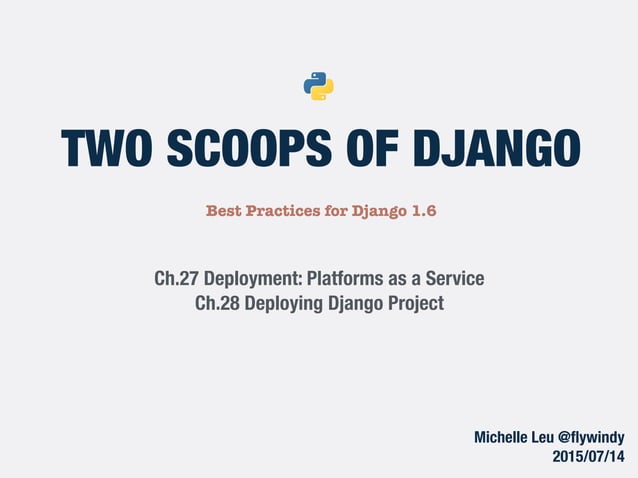 TWO SCOOPS OF DJANGO

Best Practices for Django 1.6

Ch.27 Deployment: Platforms as a Service
Ch.28 Deploying Django Project

Michelle Leu @flywindy
2015/07/14